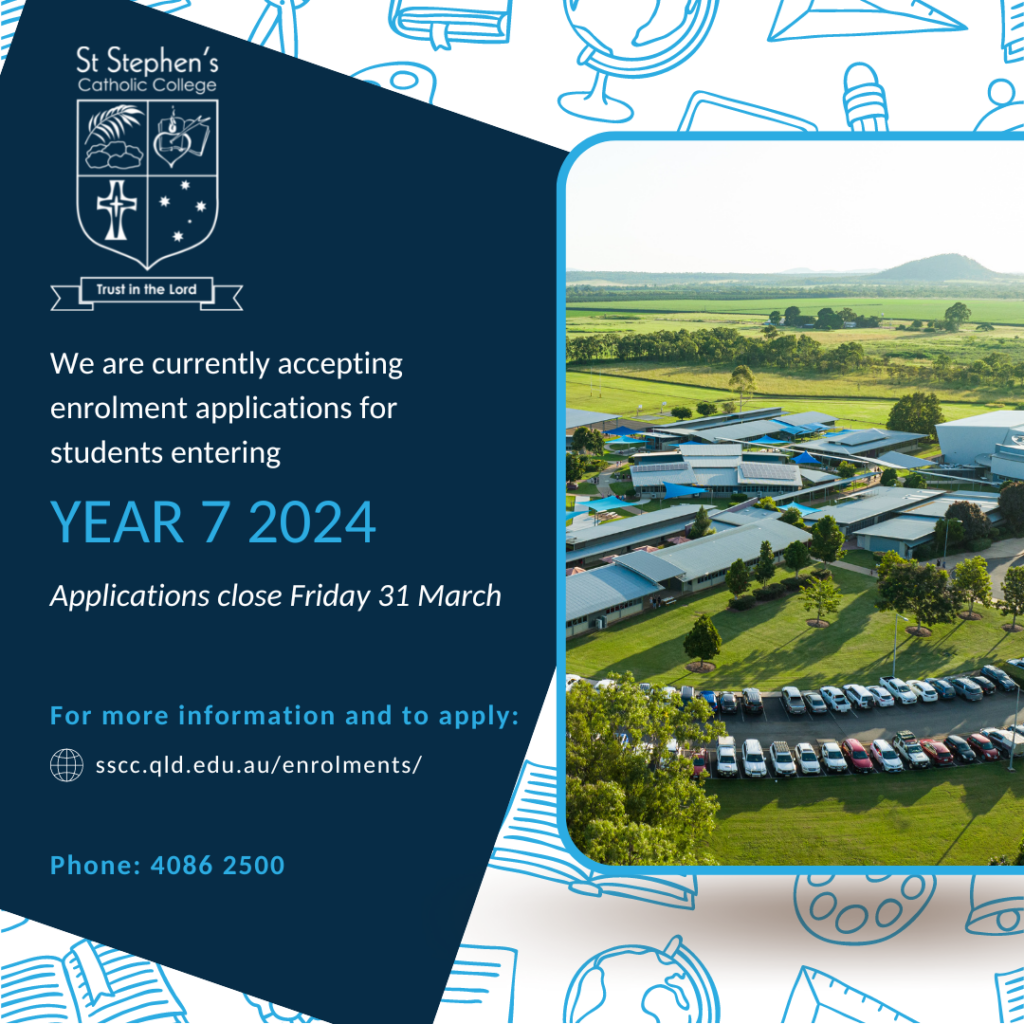 St Stephen's
Catholic College

Trust in the Lord

We are currently accepting enrolment applications for students entering

YEAR 7 2024

Applications close Friday 31 March

For more information and to apply:

sscc.qld.edu.au/enrolments/

Phone: 4086 2500